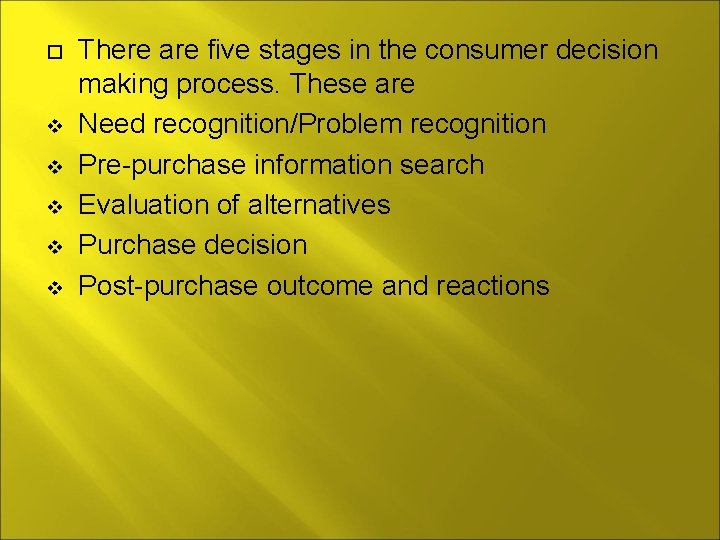 There are five stages in the consumer decision making process. These are

Need recognition/Problem recognition

Pre-purchase information search

Evaluation of alternatives

Purchase decision

Post-purchase outcome and reactions